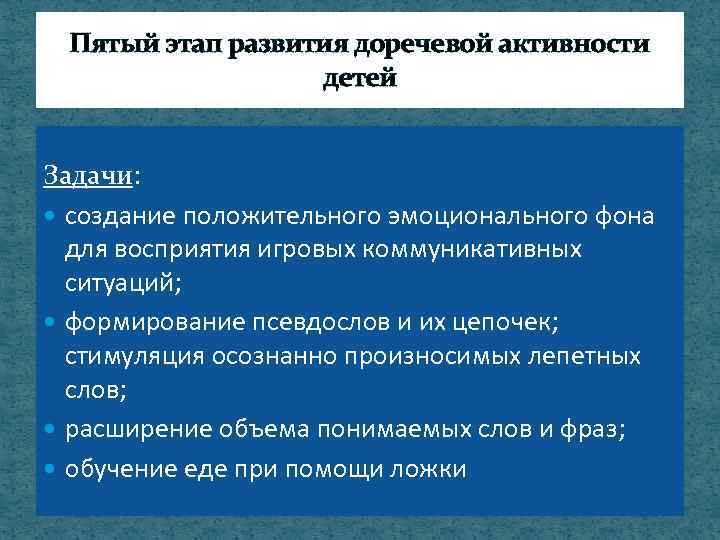 Пятый этап развития доречевой активности детей

Задачи:
• создание положительного эмоционального фона для восприятия игровых коммуникативных ситуаций;
• формирование псевдослов и их цепочек; стимуляция осознанно произносимых лепетных слов;
• расширение объема понимаемых слов и фраз;
• обучение еде при помощи ложки